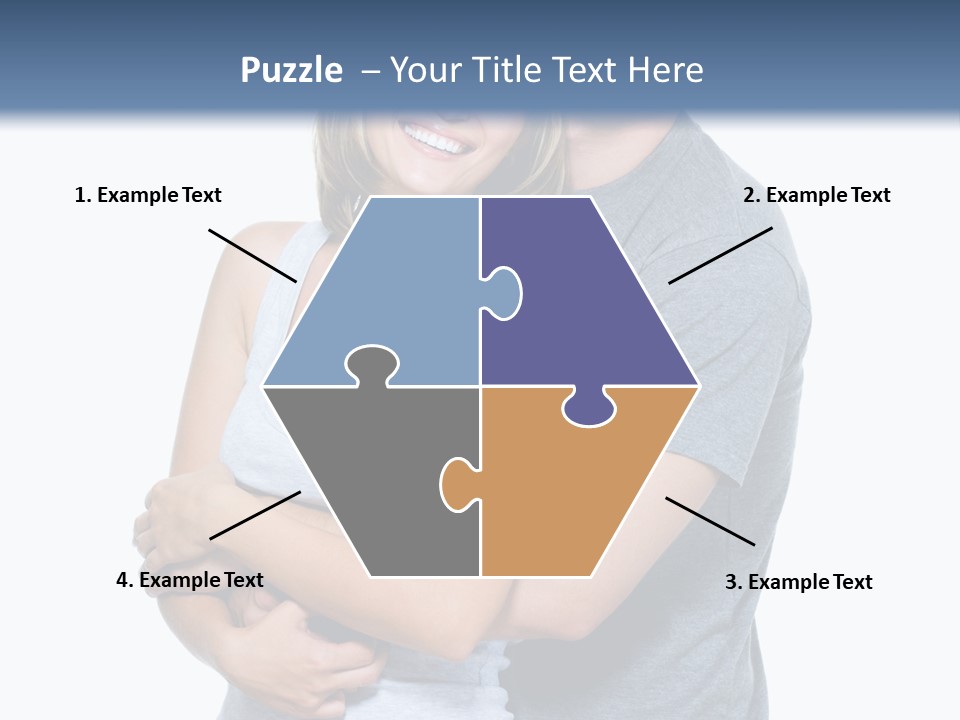 Puzzle – Your Title Text Here

1. Example Text

2. Example Text

4. Example Text

3. Example Text